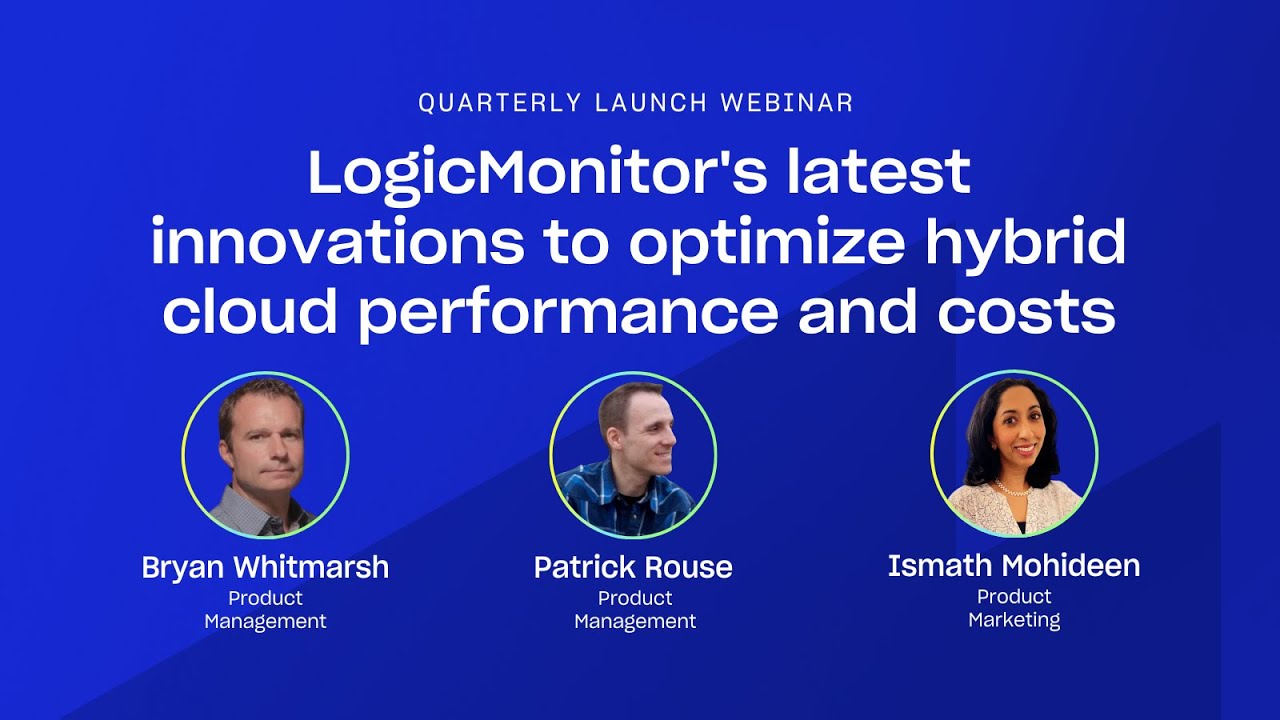 QUARTERLY LAUNCH WEBINAR

LogicMonitor's latest innovations to optimize hybrid cloud performance and costs

Bryan Whitmarsh
Product Management

Patrick Rouse
Product Management

Ismath Mohideen
Product Marketing